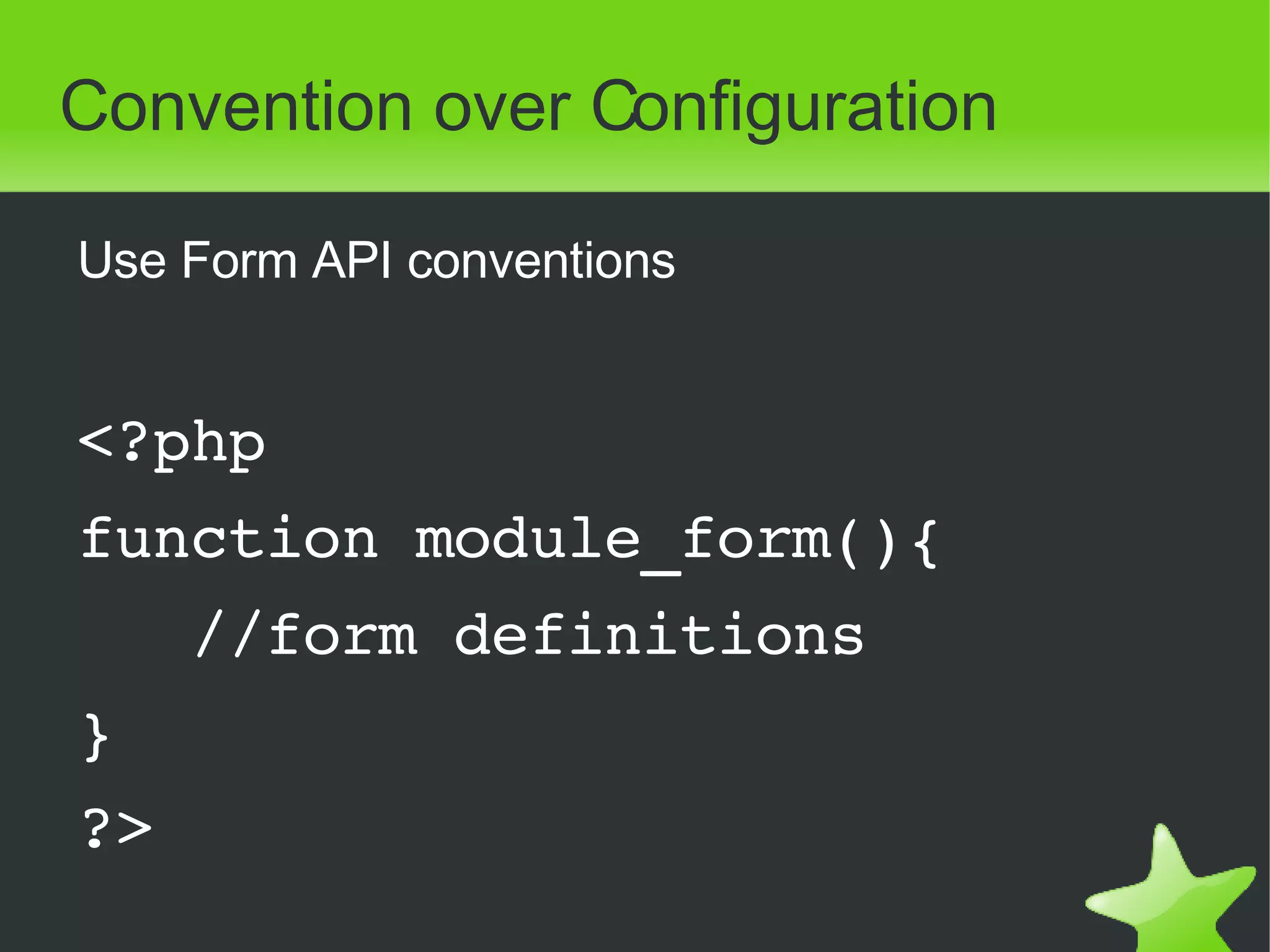 Convention over Configuration

Use Form API conventions

<?php
function module_form(){
   //form definitions
}
?>